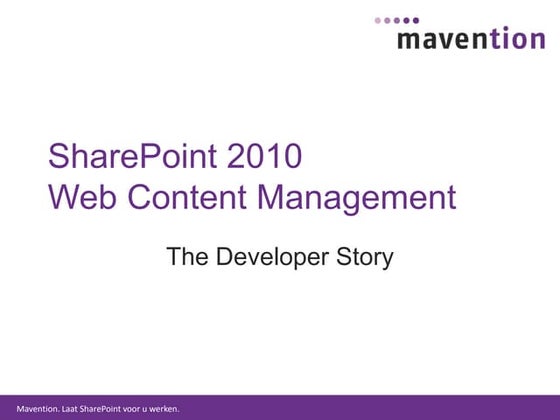 mavention

SharePoint 2010
Web Content Management

The Developer Story

Mavention. Laat SharePoint voor u werken.